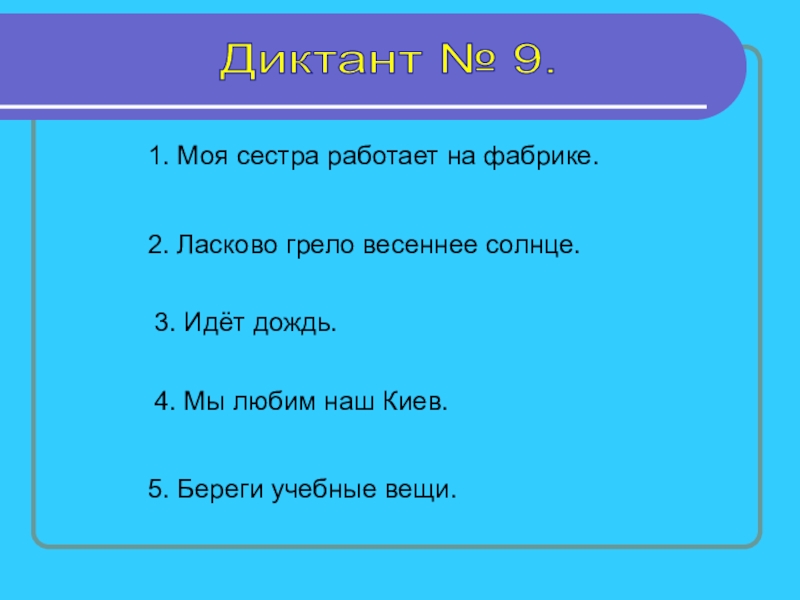 Диктант № 9.

1. Моя сестра работает на фабрике.

2. Ласково грело весеннее солнце.

3. Идёт дождь.

4. Мы любим наш Киев.

5. Береги учебные вещи.